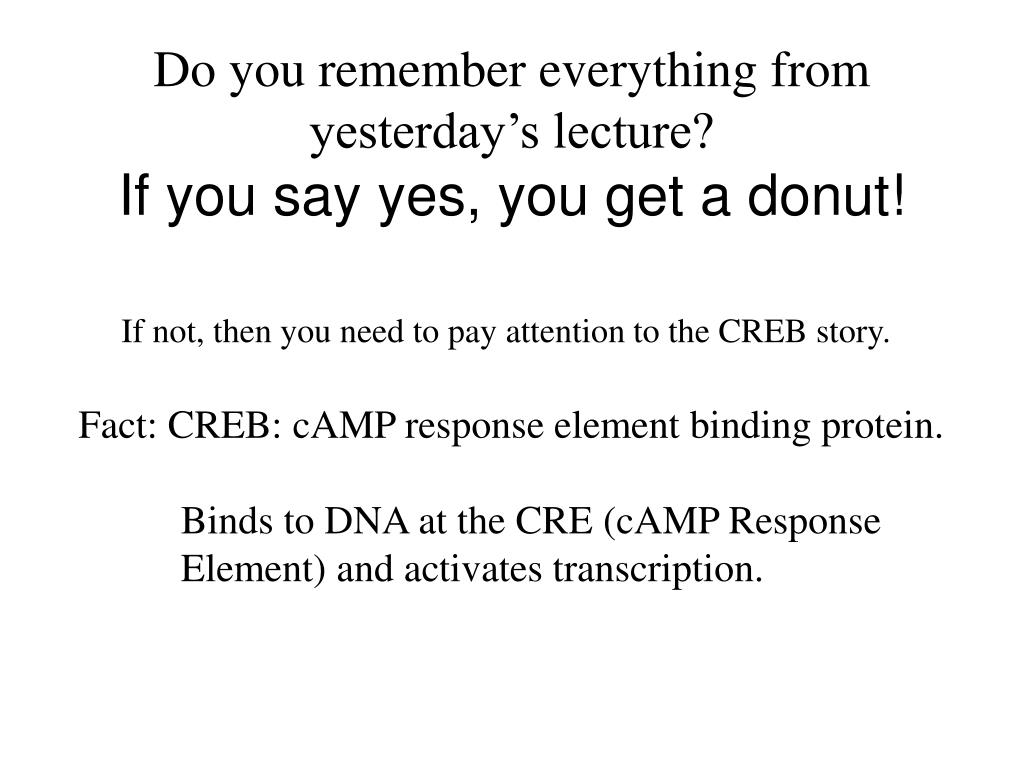 Do you remember everything from yesterday’s lecture?
If you say yes, you get a donut!

If not, then you need to pay attention to the CREB story.

Fact: CREB: cAMP response element binding protein.

Binds to DNA at the CRE (cAMP Response Element) and activates transcription.